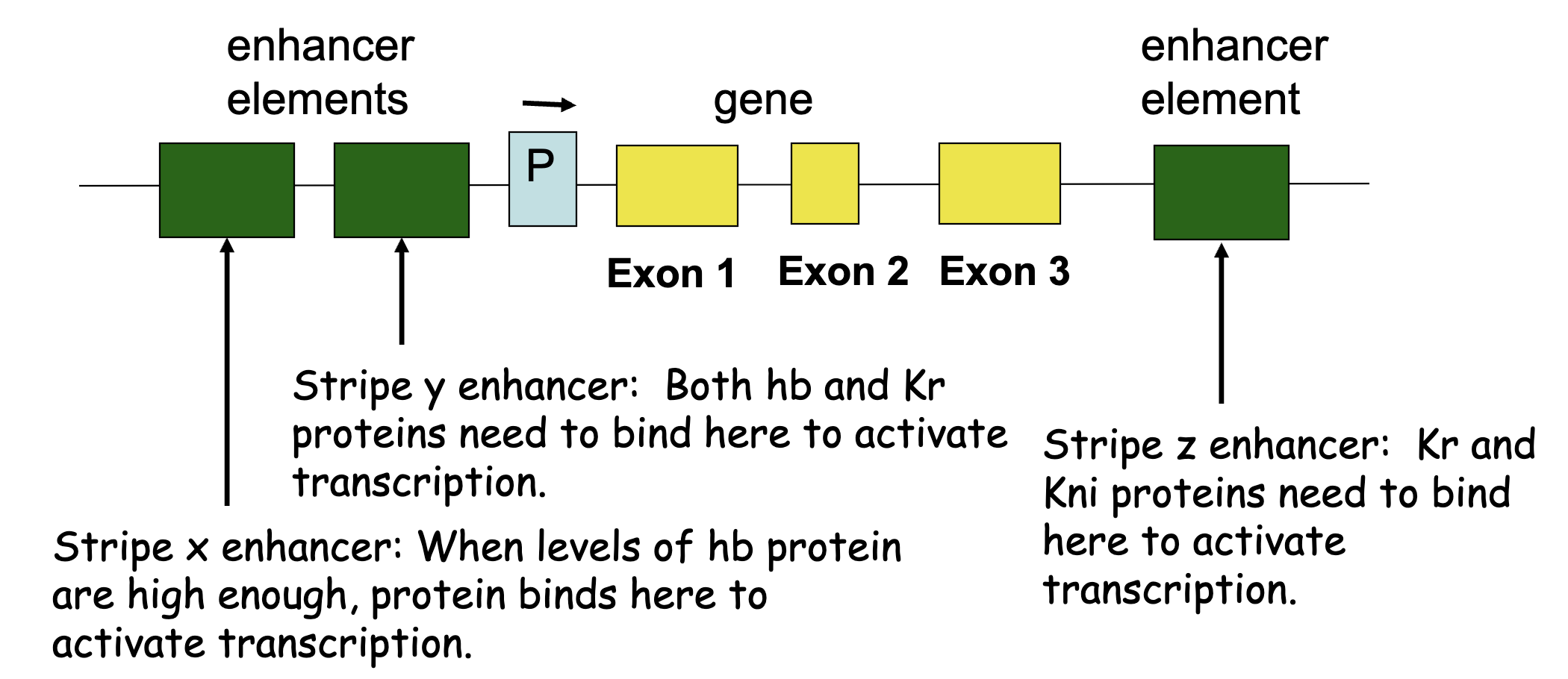 enhancer elements

gene

enhancer element

P

Exon 1

Exon 2

Exon 3

Stripe y enhancer: Both hb and Kr proteins need to bind here to activate transcription.

Stripe z enhancer: Kr and Kni proteins need to bind here to activate transcription.

Stripe x enhancer: When levels of hb protein are high enough, protein binds here to activate transcription.